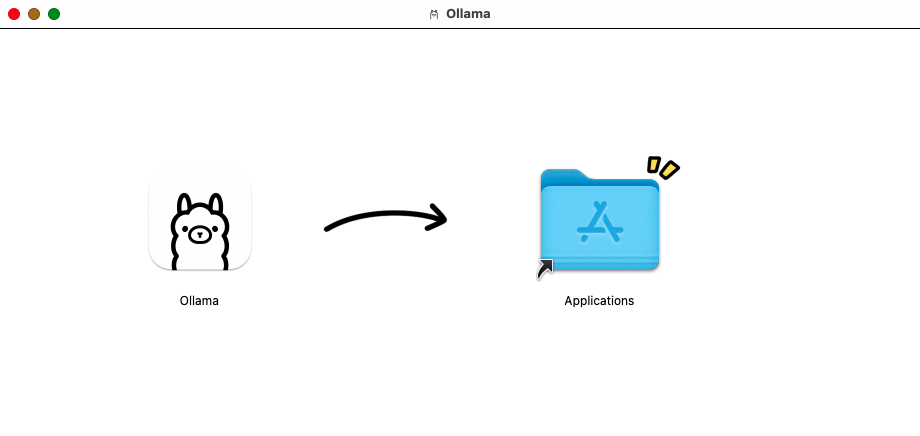 Ollama

Ollama

Applications